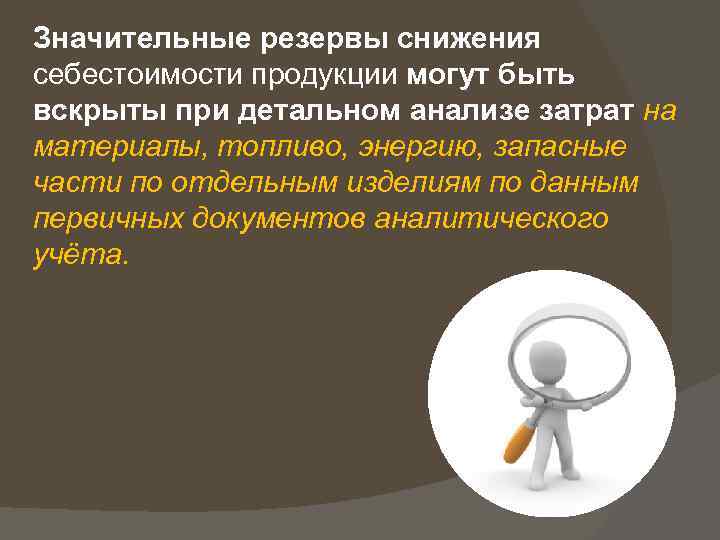 Значительные резервы снижения себестоимости продукции могут быть вскрыты при детальном анализе затрат на материалы, топливо, энергию, запасные части по отдельным изделиям по данным первичных документов аналитического учёта.